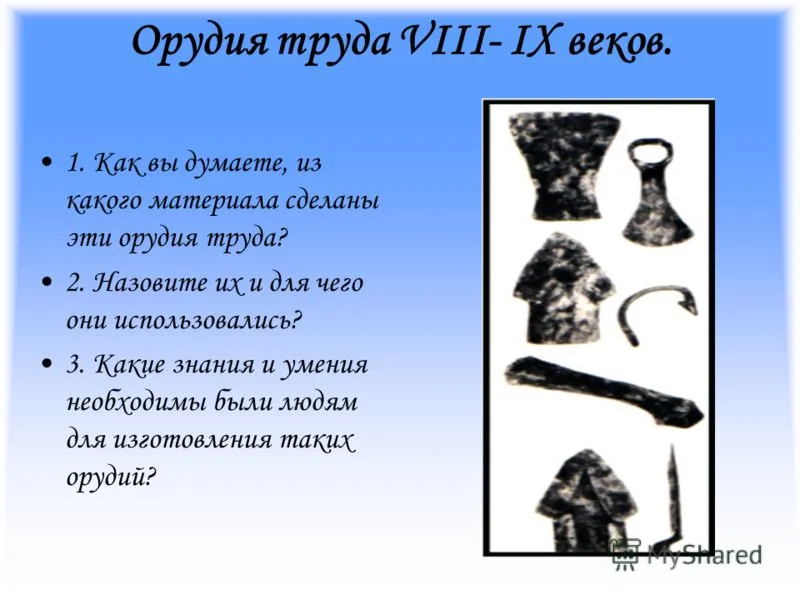 Орудия труда VIII- IX веков.

• 1. Как вы думаете, из какого материала сделаны эти орудия труда?

• 2. Назовите их и для чего они использовались?

• 3. Какие знания и умения необходимы были людям для изготовления таких орудий?

MyShared